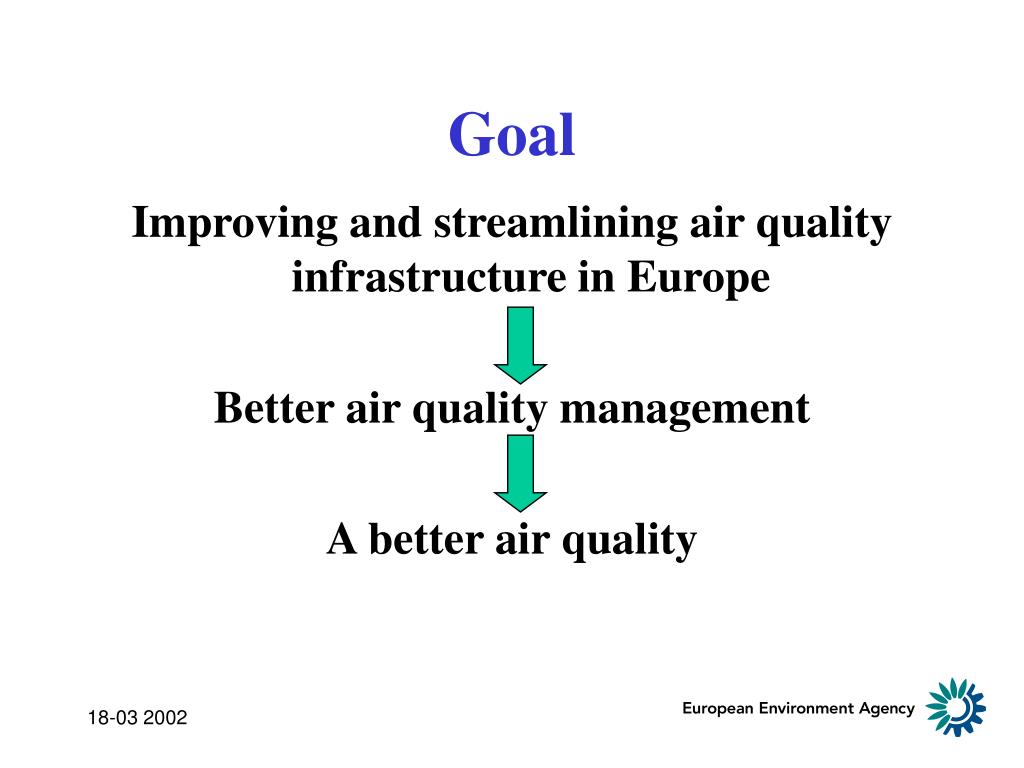 Goal

Improving and streamlining air quality infrastructure in Europe

Better air quality management

A better air quality

18-03 2002

European Environment Agency